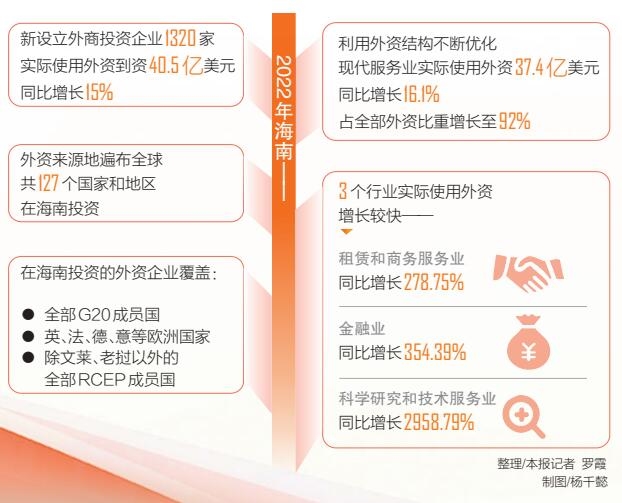 2022年海南——

新设立外商投资企业1320家
实际使用外资到资40.5亿美元
同比增长15%

外资来源地遍布全球
共127个国家和地区
在海南投资

在海南投资的外资企业覆盖：
● 全部G20成员国
● 英、法、德、意等欧洲国家
● 除文莱、老挝以外的全部RCEP成员国

利用外资结构不断优化
现代服务业实际使用外资37.4亿美元
同比增长16.1%
占全部外资比重增长至92%

3个行业实际使用外资增长较快——

租赁和商务服务业
同比增长278.75%

金融业
同比增长354.39%

科学研究和技术服务业
同比增长2958.79%

整理/本报记者　罗霞
制图/杨千懿